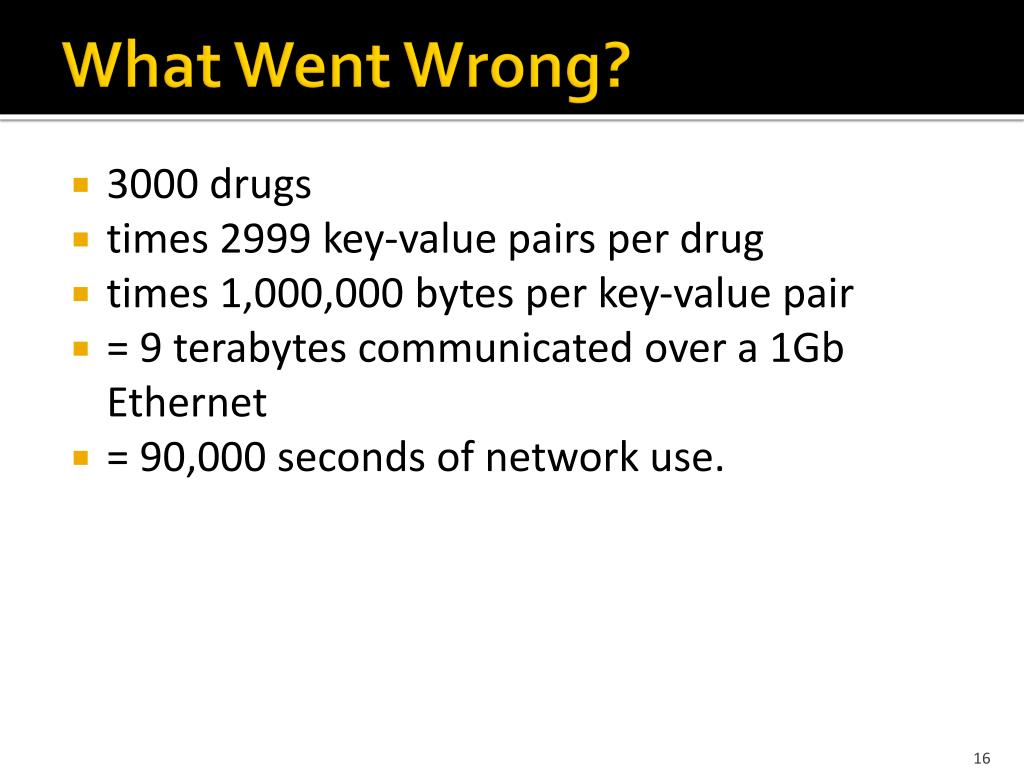 What Went Wrong?

- 3000 drugs
- times 2999 key-value pairs per drug
- times 1,000,000 bytes per key-value pair
- = 9 terabytes communicated over a 1Gb Ethernet
- = 90,000 seconds of network use.

16